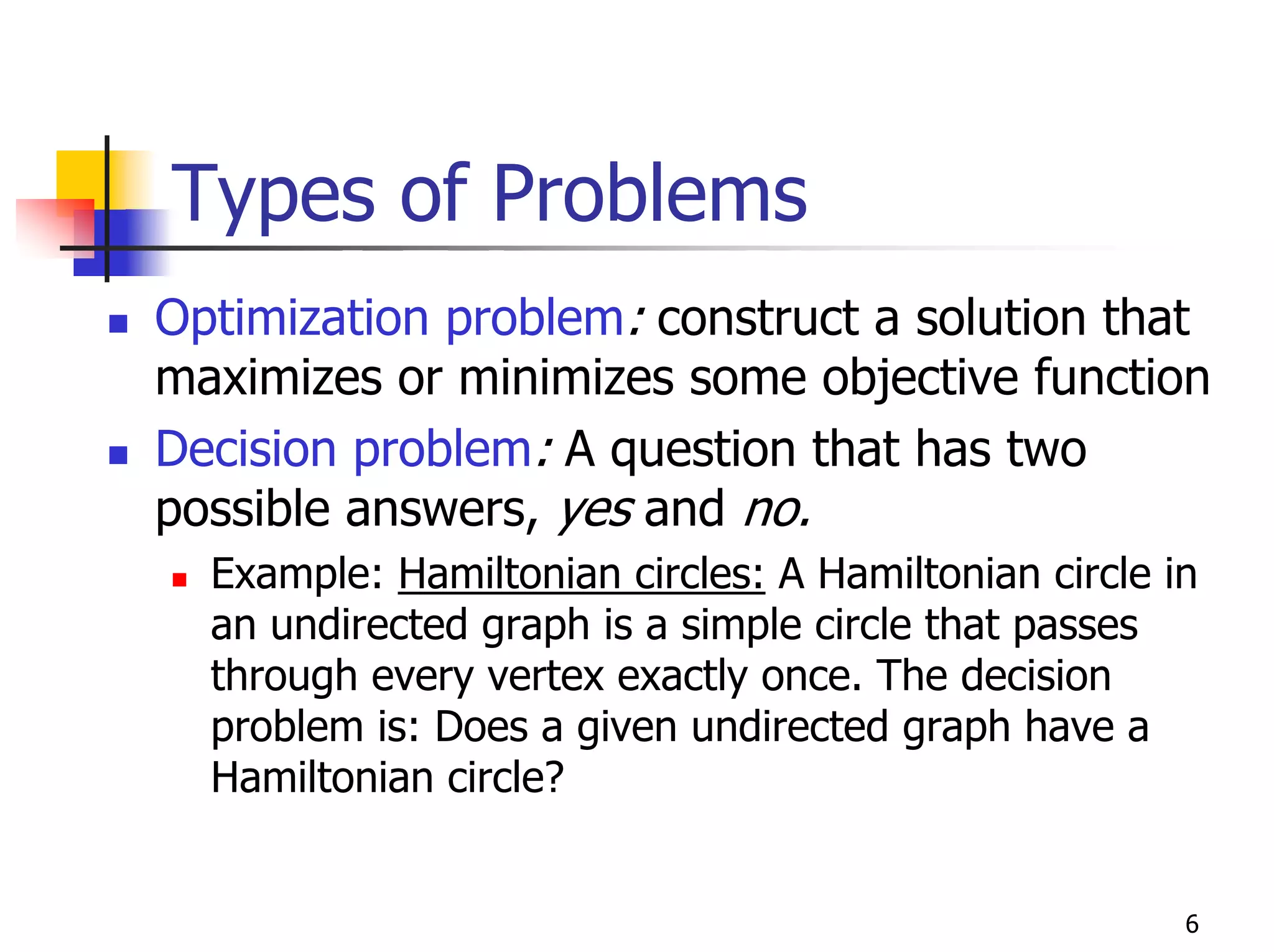 Types of Problems

Optimization problem: construct a solution that maximizes or minimizes some objective function

Decision problem: A question that has two possible answers, yes and no.

Example: Hamiltonian circles: A Hamiltonian circle in an undirected graph is a simple circle that passes through every vertex exactly once. The decision problem is: Does a given undirected graph have a Hamiltonian circle?

6